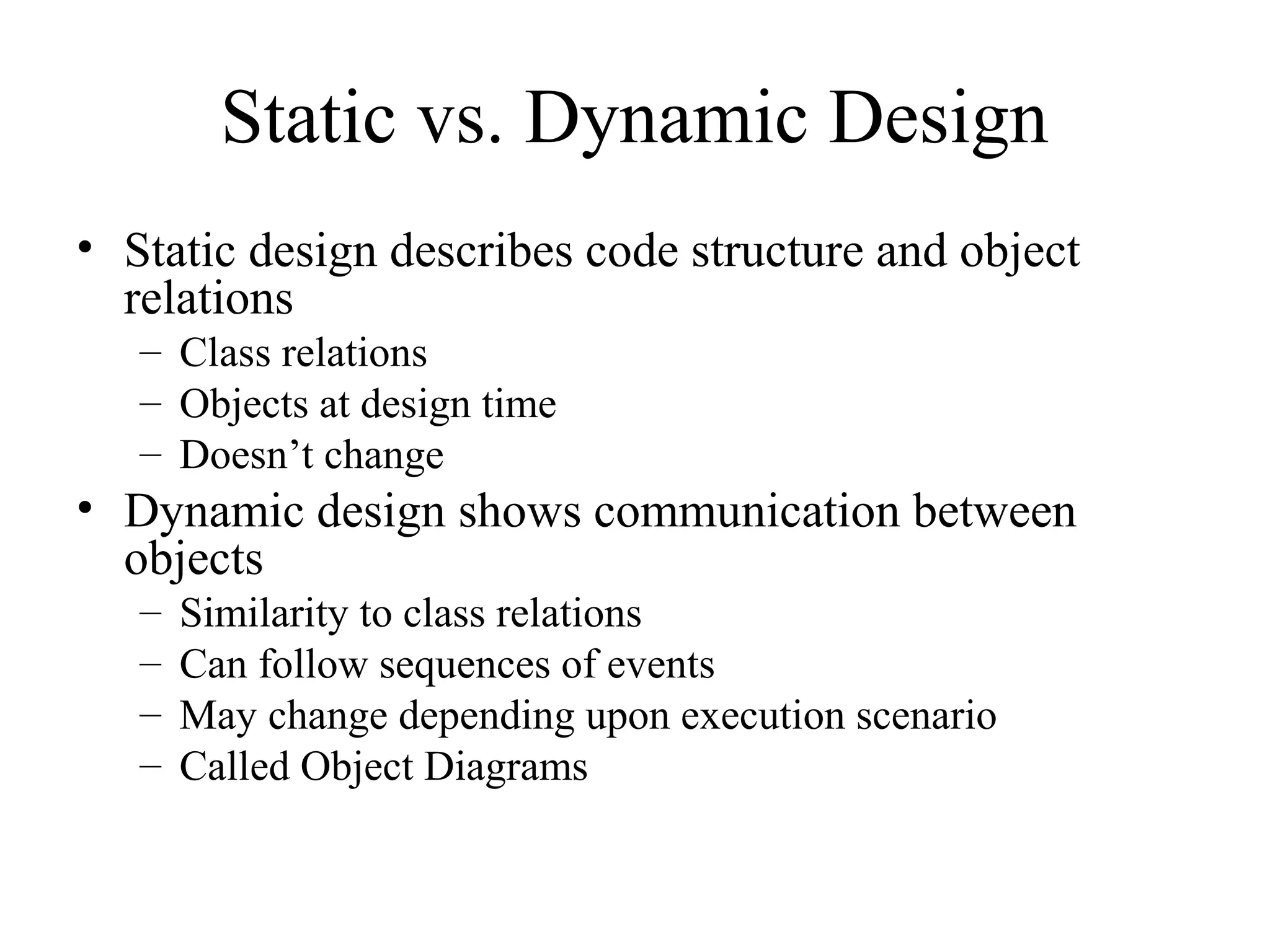 Static vs. Dynamic Design

• Static design describes code structure and object relations
  – Class relations
  – Objects at design time
  – Doesn’t change
• Dynamic design shows communication between objects
  – Similarity to class relations
  – Can follow sequences of events
  – May change depending upon execution scenario
  – Called Object Diagrams